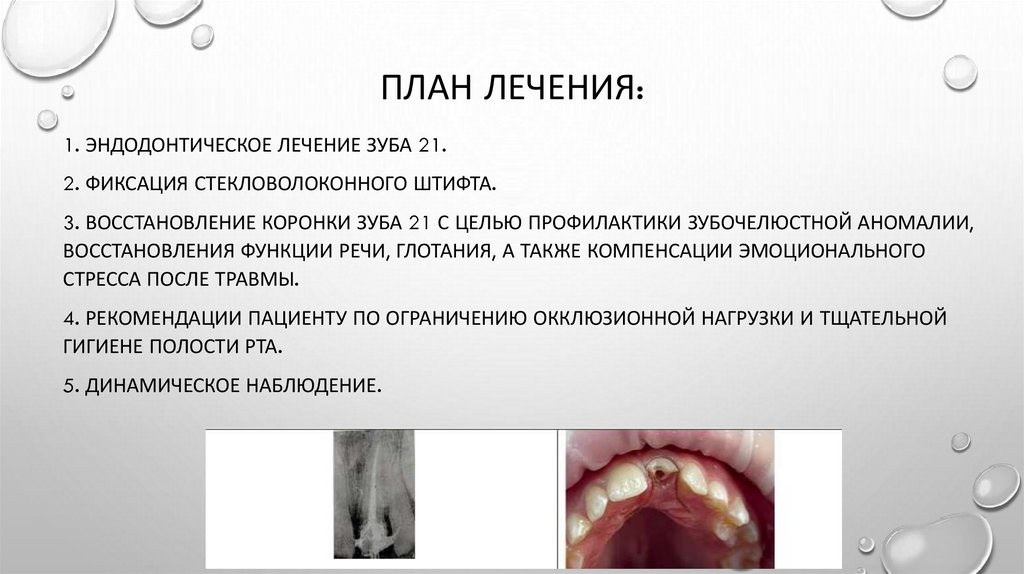 ПЛАН ЛЕЧЕНИЯ:

1. ЭНДОДОНТИЧЕСКОЕ ЛЕЧЕНИЕ ЗУБА 21.

2. ФИКСАЦИЯ СТЕКЛОВОЛОКОННОГО ШТИФТА.

3. ВОССТАНОВЛЕНИЕ КОРОНКИ ЗУБА 21 С ЦЕЛЬЮ ПРОФИЛАКТИКИ ЗУБОЧЕЛЮСТНОЙ АНОМАЛИИ, ВОССТАНОВЛЕНИЯ ФУНКЦИИ РЕЧИ, ГЛОТАНИЯ, А ТАКЖЕ КОМПЕНСАЦИИ ЭМОЦИОНАЛЬНОГО СТРЕССА ПОСЛЕ ТРАВМЫ.

4. РЕКОМЕНДАЦИИ ПАЦИЕНТУ ПО ОГРАНИЧЕНИЮ ОККЛЮЗИОННОЙ НАГРУЗКИ И ТЩАТЕЛЬНОЙ ГИГИЕНЕ ПОЛОСТИ РТА.

5. ДИНАМИЧЕСКОЕ НАБЛЮДЕНИЕ.